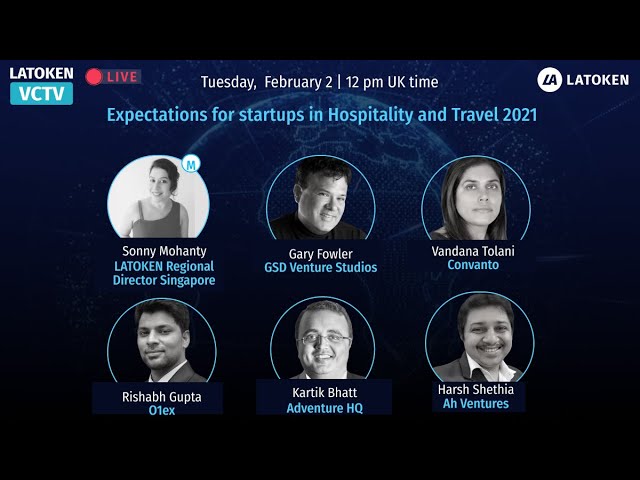 LATOKEN
VCTV

LIVE

Tuesday, February 2 | 12 pm UK time

LA LATOKEN

Expectations for startups in Hospitality and Travel 2021

M

Sonny Mohanty
LATOKEN Regional Director Singapore

Gary Fowler
GSD Venture Studios

Vandana Tolani
Convanto

Rishabh Gupta
O1ex

Kartik Bhatt
Adventure HQ

Harsh Shethia
Ah Ventures